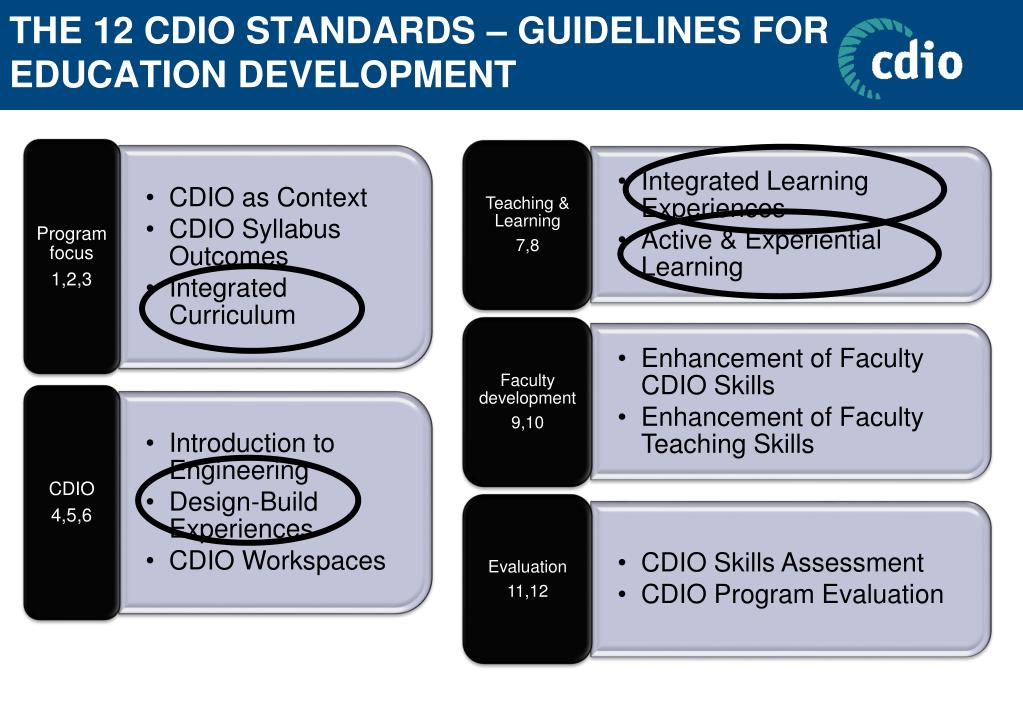 THE 12 CDIO STANDARDS – GUIDELINES FOR EDUCATION DEVELOPMENT

cdio

Program focus
1,2,3

• CDIO as Context
• CDIO Syllabus Outcomes
• Integrated Curriculum

CDIO
4,5,6

• Introduction to Engineering
• Design-Build Experiences
• CDIO Workspaces

Teaching & Learning
7,8

• Integrated Learning Experiences
• Active & Experiential Learning

Faculty development
9,10

• Enhancement of Faculty CDIO Skills
• Enhancement of Faculty Teaching Skills

Evaluation
11,12

• CDIO Skills Assessment
• CDIO Program Evaluation